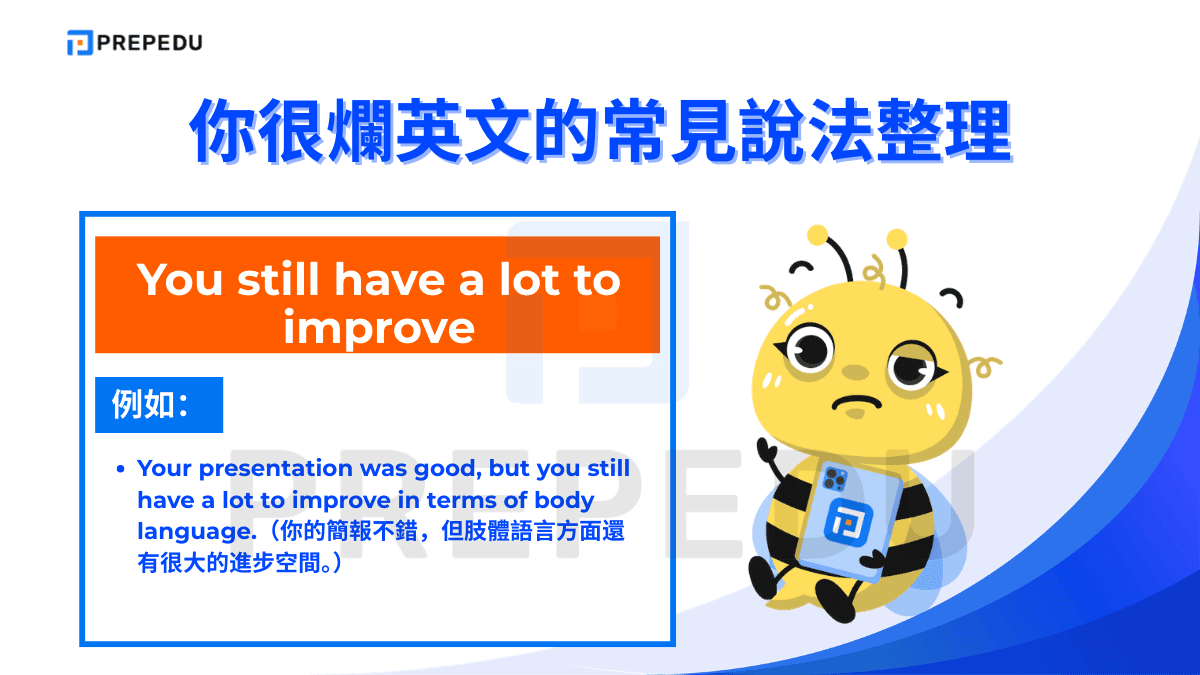 PREPEDU

你很爛英文的常見說法整理

You still have a lot to improve

例如：

• Your presentation was good, but you still have a lot to improve in terms of body language.（你的簡報不錯，但肢體語言方面還有很大的進步空間。）

PREPEDU